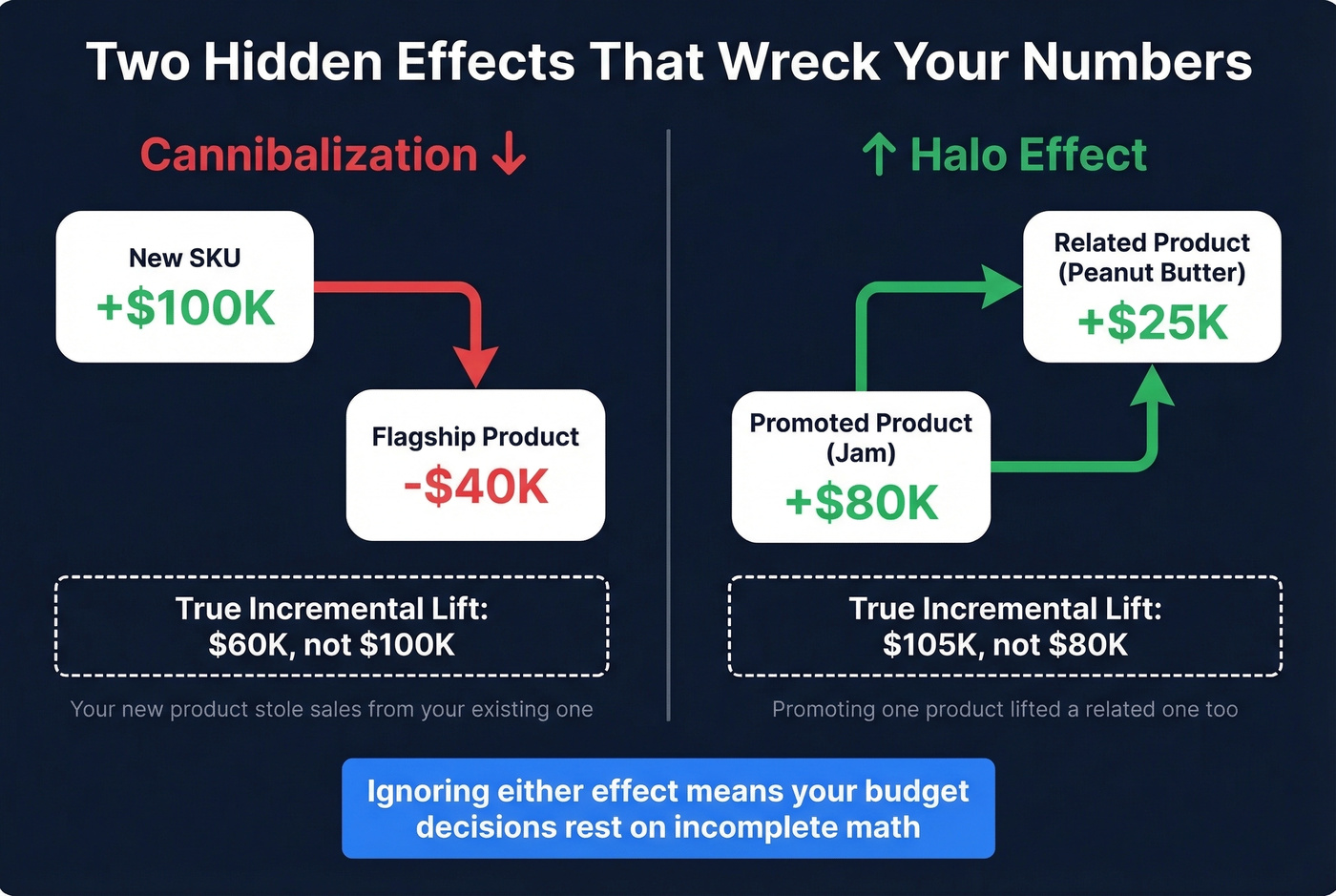 Two Hidden Effects That Wreck Your Numbers

Cannibalization ↓

New SKU
+$100K

Flagship Product
-$40K

True Incremental Lift:
$60K, not $100K

Your new product stole sales from your existing one

↑ Halo Effect

Related Product
(Peanut Butter)
+$25K

Promoted Product
(Jam)
+$80K

True Incremental Lift:
$105K, not $80K

Promoting one product lifted a related one too

Ignoring either effect means your budget decisions rest on incomplete math